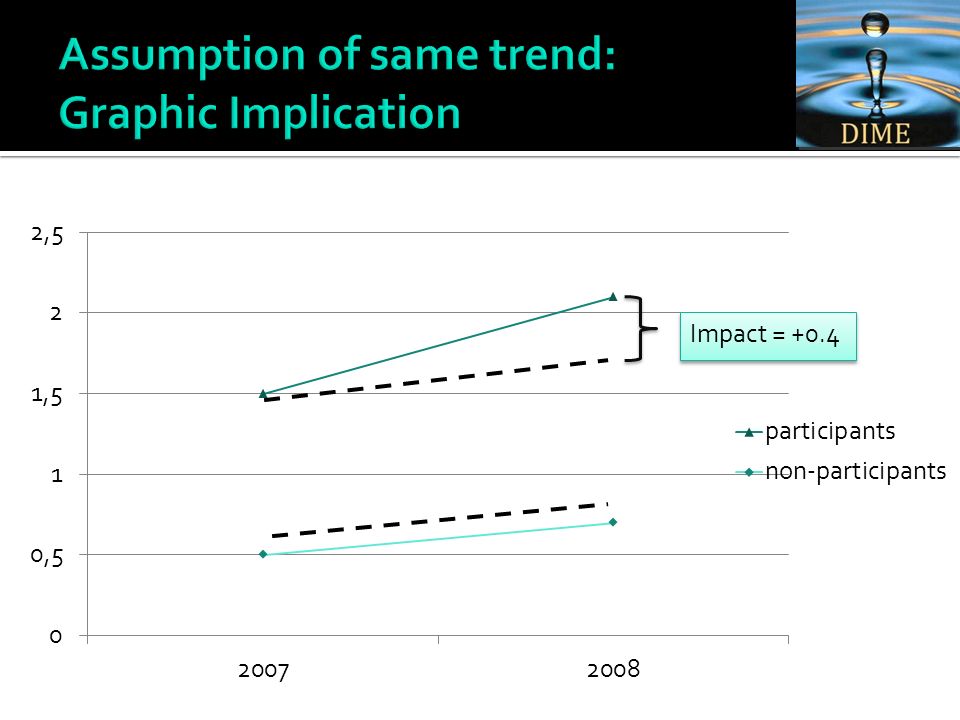 Assumption of same trend: Graphic Implication

DIME

2,5
2
1,5
1
0,5
0

2007
2008

Impact = +0.4

participants
non-participants